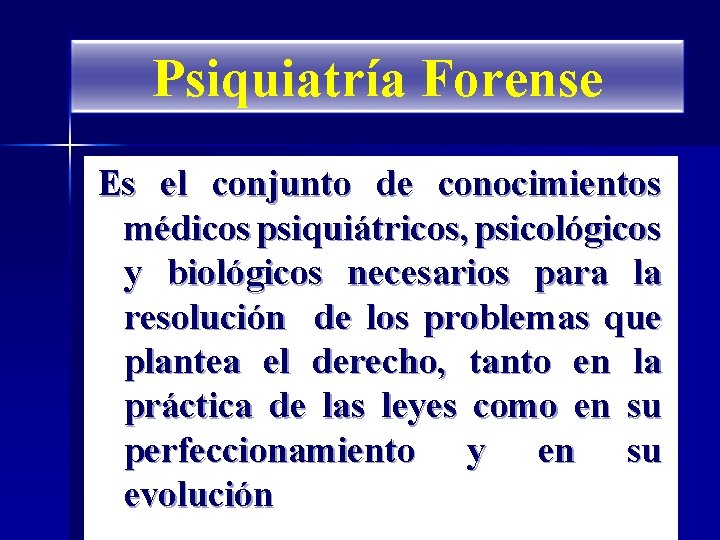 Psiquiatría Forense

Es el conjunto de conocimientos médicos psiquiátricos, psicológicos y biológicos necesarios para la resolución de los problemas que plantea el derecho, tanto en la práctica de las leyes como en su perfeccionamiento y en su evolución